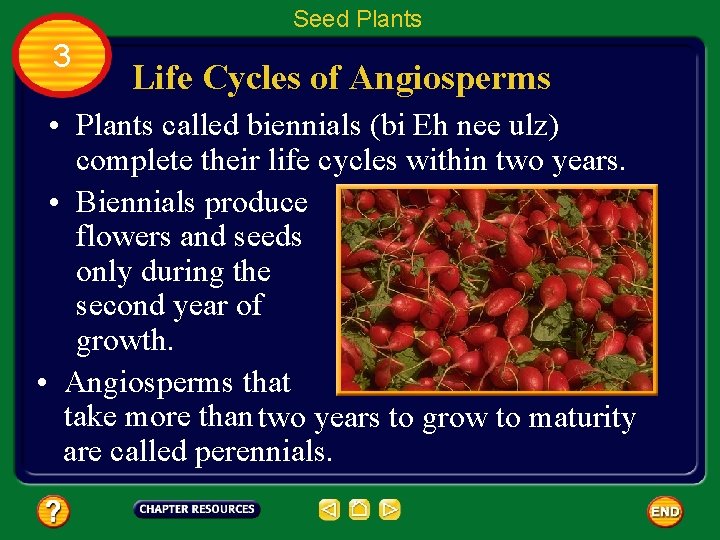 Seed Plants

3

Life Cycles of Angiosperms

• Plants called biennials (bi Eh nee ulz) complete their life cycles within two years.

• Biennials produce flowers and seeds only during the second year of growth.

• Angiosperms that take more than two years to grow to maturity are called perennials.

?

CHAPTER RESOURCES

END